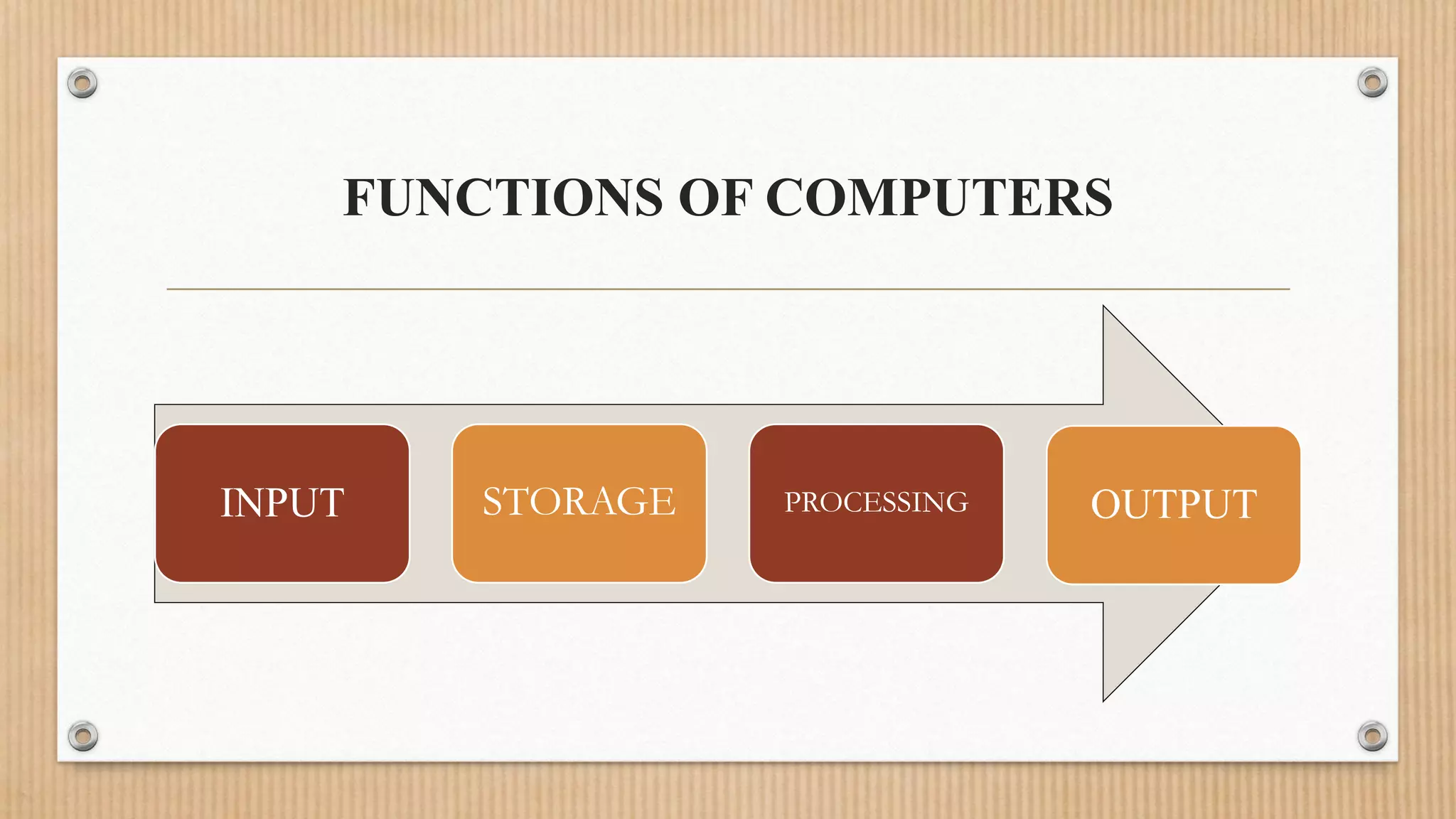 FUNCTIONS OF COMPUTERS

INPUT

STORAGE

PROCESSING

OUTPUT